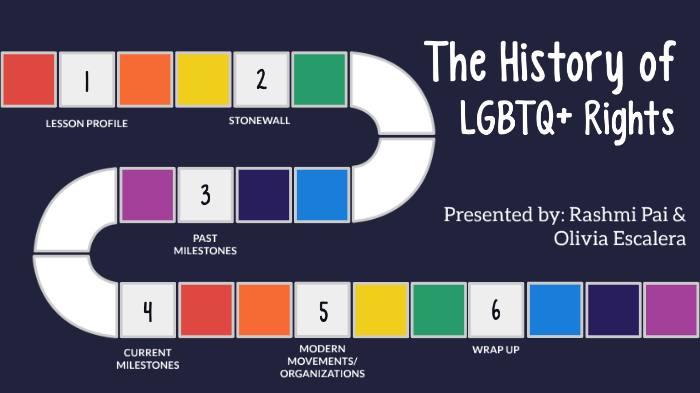 The History of LGBTQ+ Rights

Presented by: Rashmi Pai & Olivia Escalera

1

LESSON PROFILE

2

STONEWALL

3

PAST MILESTONES

4

CURRENT MILESTONES

5

MODERN MOVEMENTS/ ORGANIZATIONS

6

WRAP UP